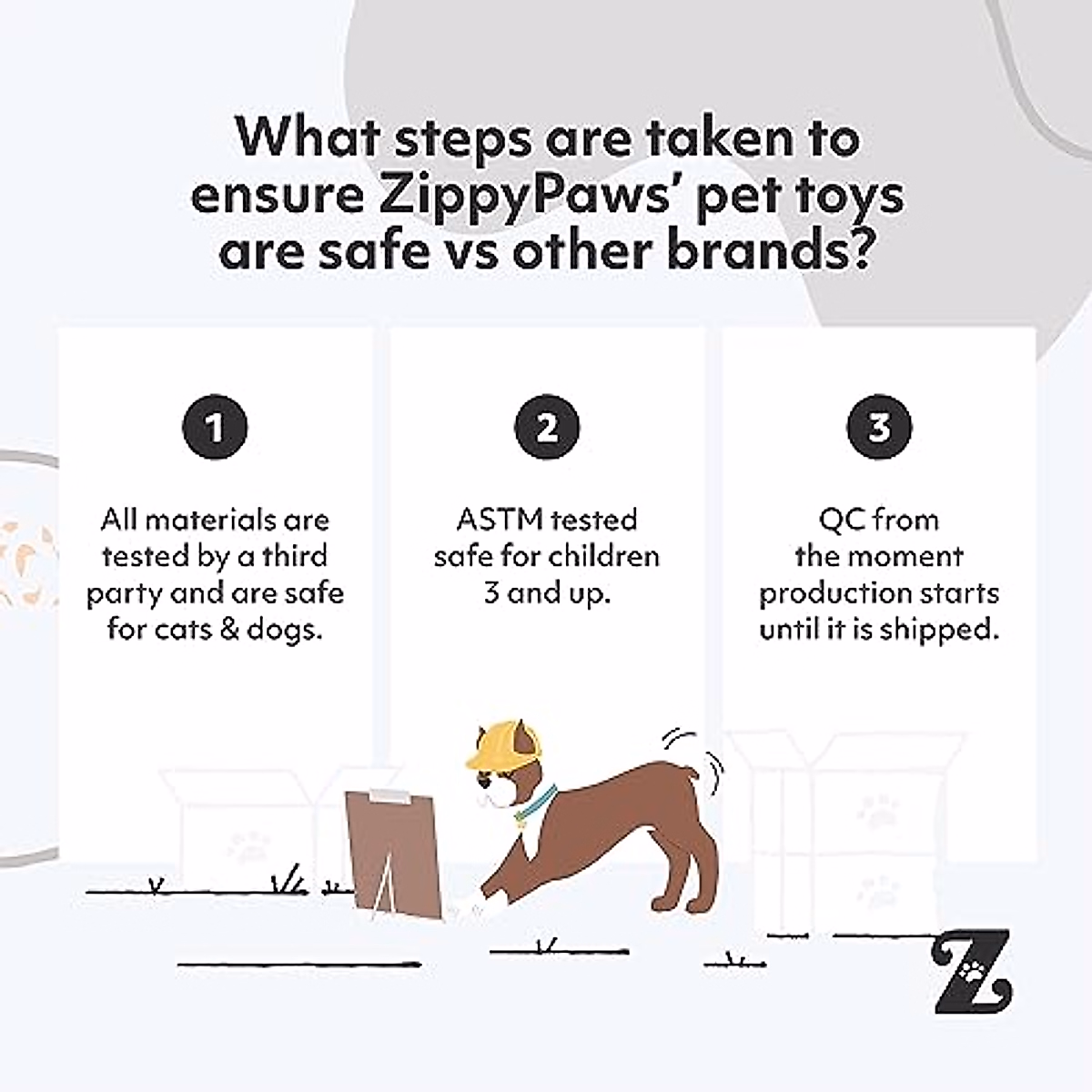 What steps are taken to ensure ZippyPaws' pet toys are safe vs other brands?

1

All materials are tested by a third party and are safe for cats & dogs.

2

ASTM tested safe for children 3 and up.

3

QC from the moment production starts until it is shipped.

Z